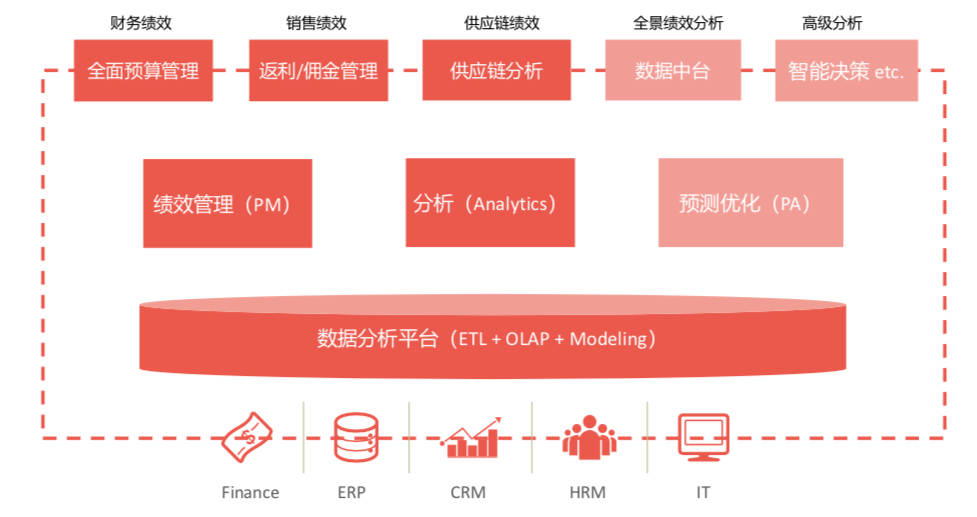 财务绩效
全面预算管理

销售绩效
返利/佣金管理

供应链绩效
供应链分析

全景绩效分析
数据中台

高级分析
智能决策 etc.

绩效管理（PM）

分析（Analytics）

预测优化（PA）

数据分析平台（ETL + OLAP + Modeling）

Finance

ERP

CRM

HRM

IT